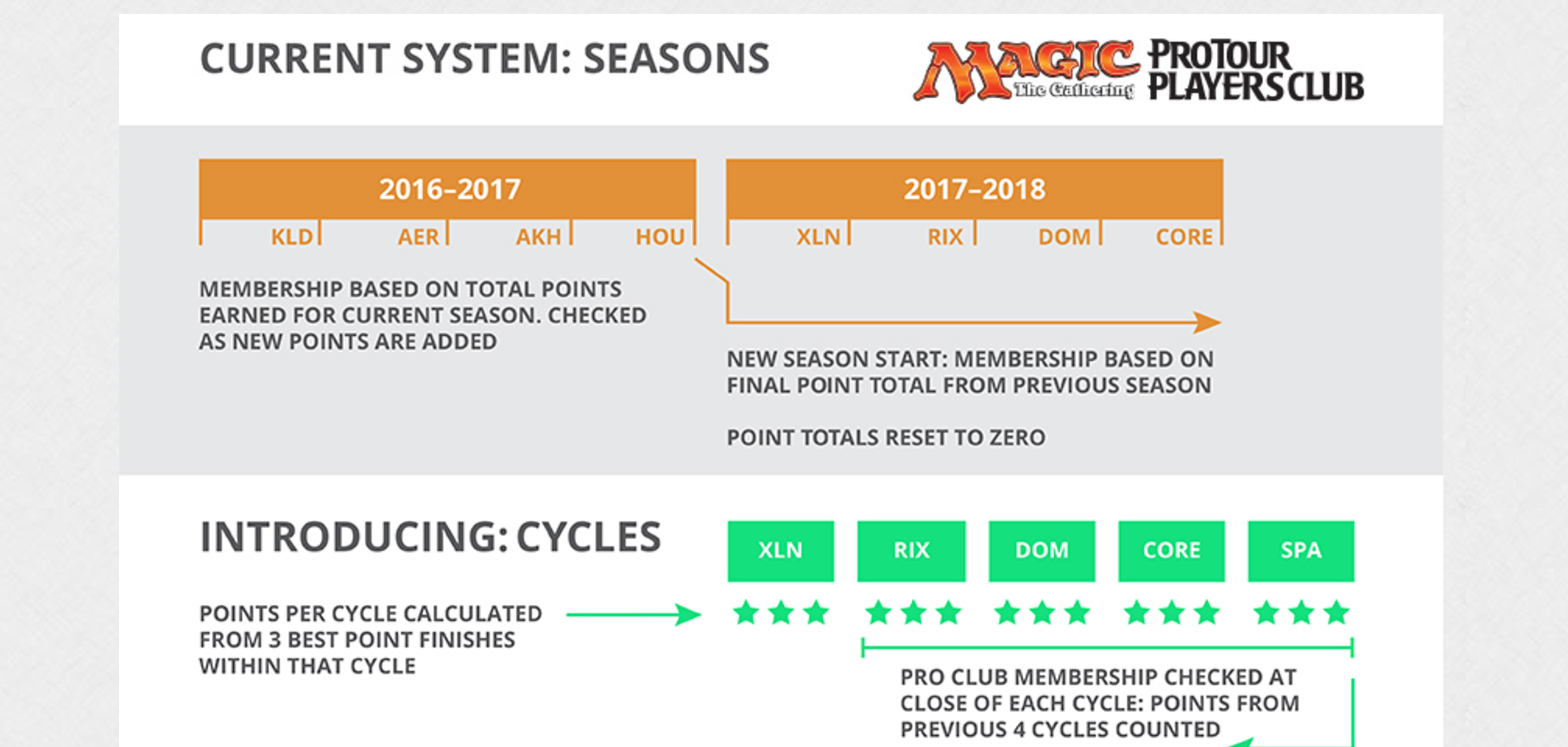 CURRENT SYSTEM: SEASONS

MAGIC The Gathering PROTOUR PLAYERS CLUB

2016–2017

KLD AER AKH HOU

2017–2018

XLN RIX DOM CORE

MEMBERSHIP BASED ON TOTAL POINTS EARNED FOR CURRENT SEASON. CHECKED AS NEW POINTS ARE ADDED

NEW SEASON START: MEMBERSHIP BASED ON FINAL POINT TOTAL FROM PREVIOUS SEASON

POINT TOTALS RESET TO ZERO

INTRODUCING: CYCLES

XLN RIX DOM CORE SPA

POINTS PER CYCLE CALCULATED FROM 3 BEST POINT FINISHES WITHIN THAT CYCLE

PRO CLUB MEMBERSHIP CHECKED AT CLOSE OF EACH CYCLE: POINTS FROM PREVIOUS 4 CYCLES COUNTED